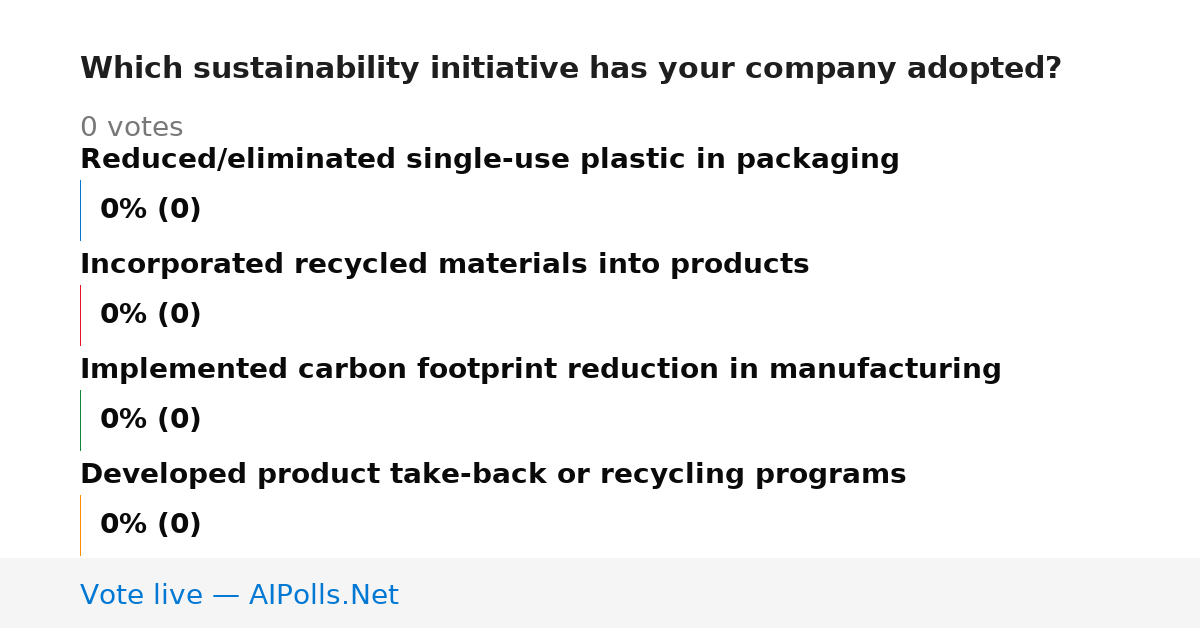 Which sustainability initiative has your company adopted?

0 votes

Reduced/eliminated single-use plastic in packaging

0% (0)

Incorporated recycled materials into products

0% (0)

Implemented carbon footprint reduction in manufacturing

0% (0)

Developed product take-back or recycling programs

0% (0)

Vote live — AIPolls.Net